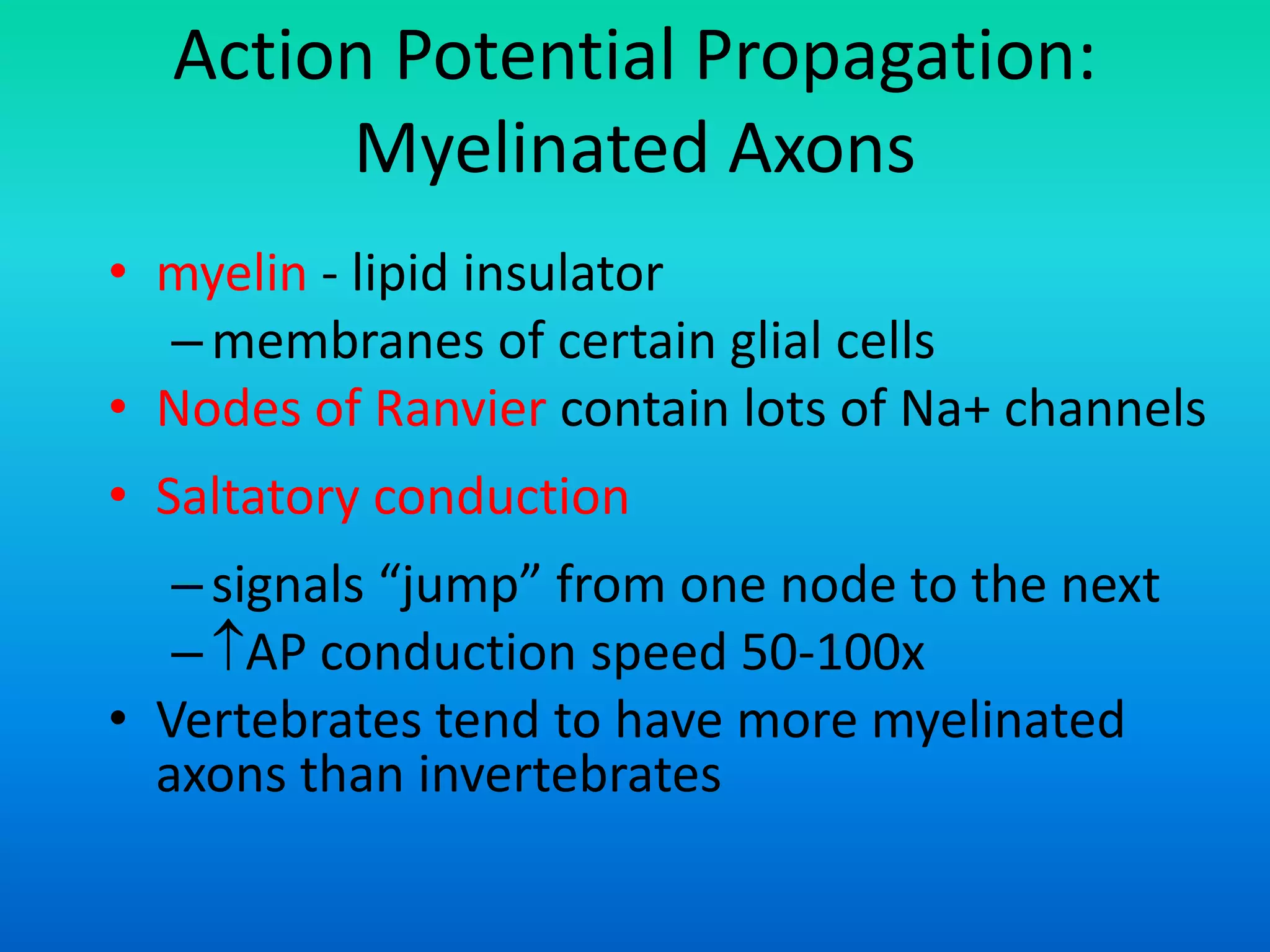 Action Potential Propagation: Myelinated Axons

• myelin - lipid insulator
– membranes of certain glial cells
• Nodes of Ranvier contain lots of Na+ channels
• Saltatory conduction
– signals “jump” from one node to the next
– ↑AP conduction speed 50-100x
• Vertebrates tend to have more myelinated axons than invertebrates